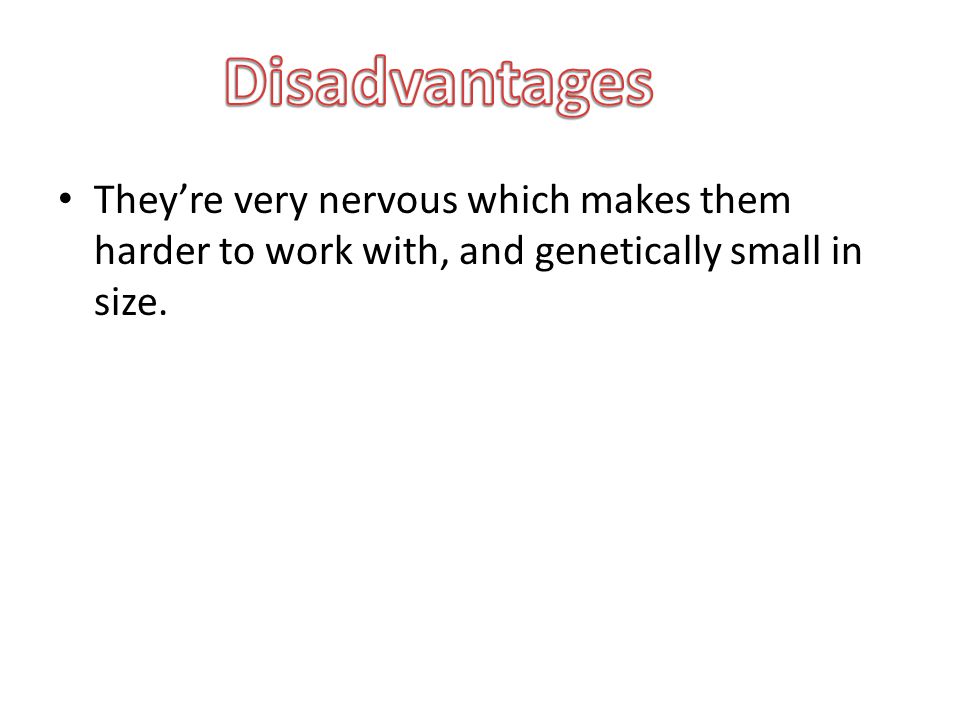 Disadvantages

• They’re very nervous which makes them harder to work with, and genetically small in size.